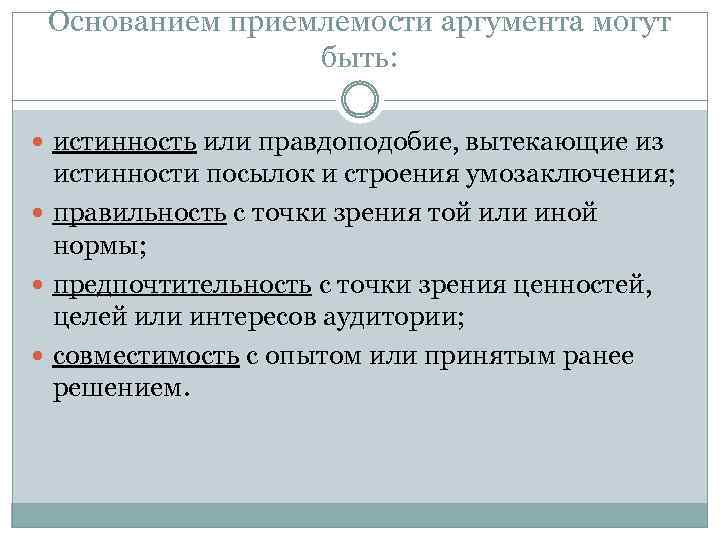 Основанием приемлемости аргумента могут быть:

истинность или правдоподобие, вытекающие из истинности посылок и строения умозаключения;

правильность с точки зрения той или иной нормы;

предпочтительность с точки зрения ценностей, целей или интересов аудитории;

совместимость с опытом или принятым ранее решением.